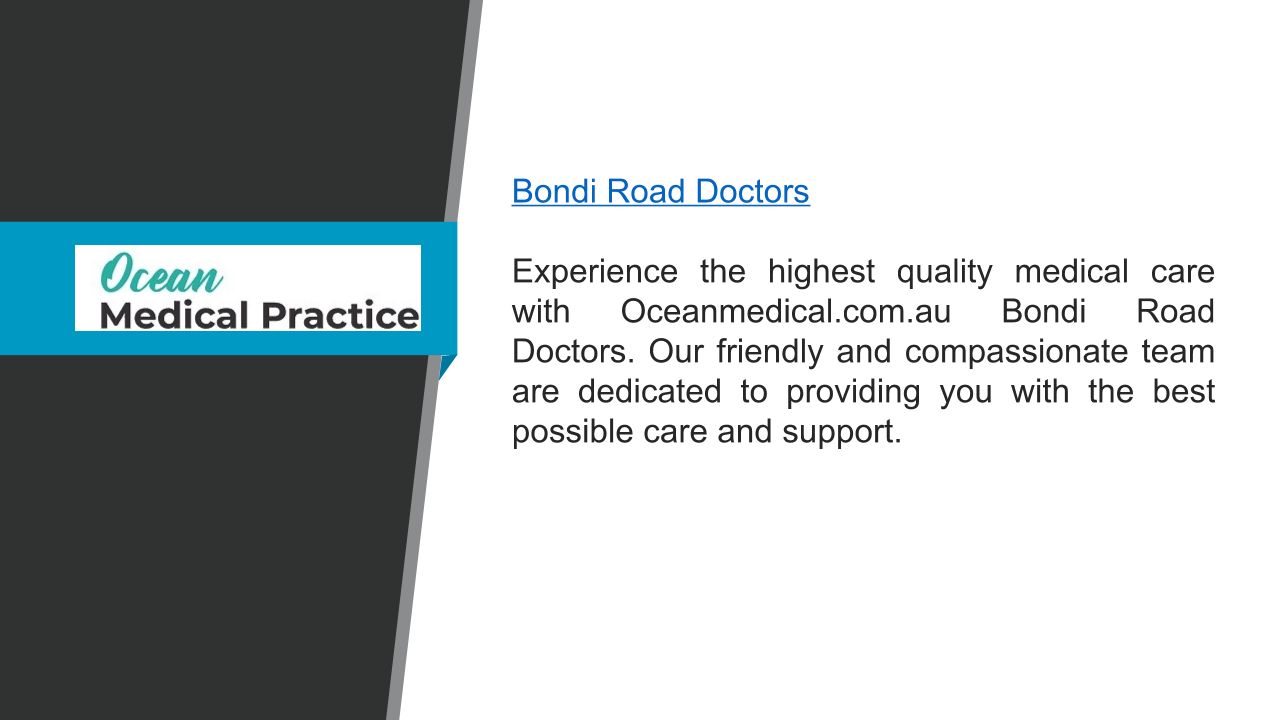 Ocean
Medical Practice

Bondi Road Doctors

Experience the highest quality medical care with Oceanmedical.com.au Bondi Road Doctors. Our friendly and compassionate team are dedicated to providing you with the best possible care and support.